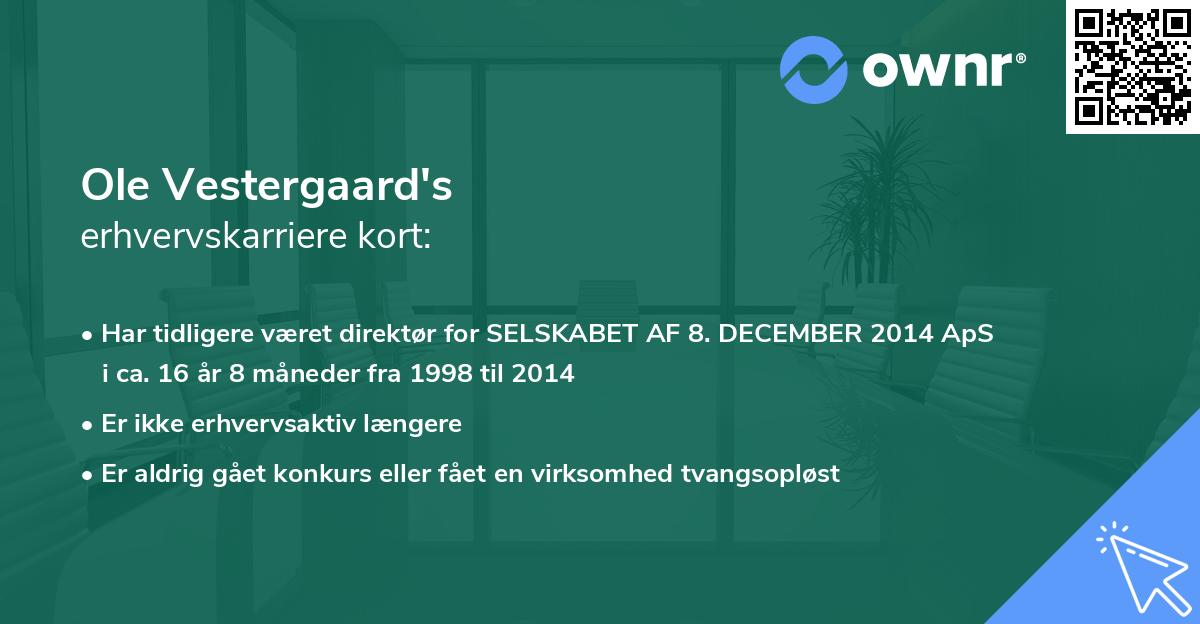 ownr®

Ole Vestergaard's
erhvervskarriere kort:

• Har tidligere været direktør for SELSKABET AF 8. DECEMBER 2014 ApS i ca. 16 år 8 måneder fra 1998 til 2014

• Er ikke erhvervsaktiv længere

• Er aldrig gået konkurs eller fået en virksomhed tvangsopløst